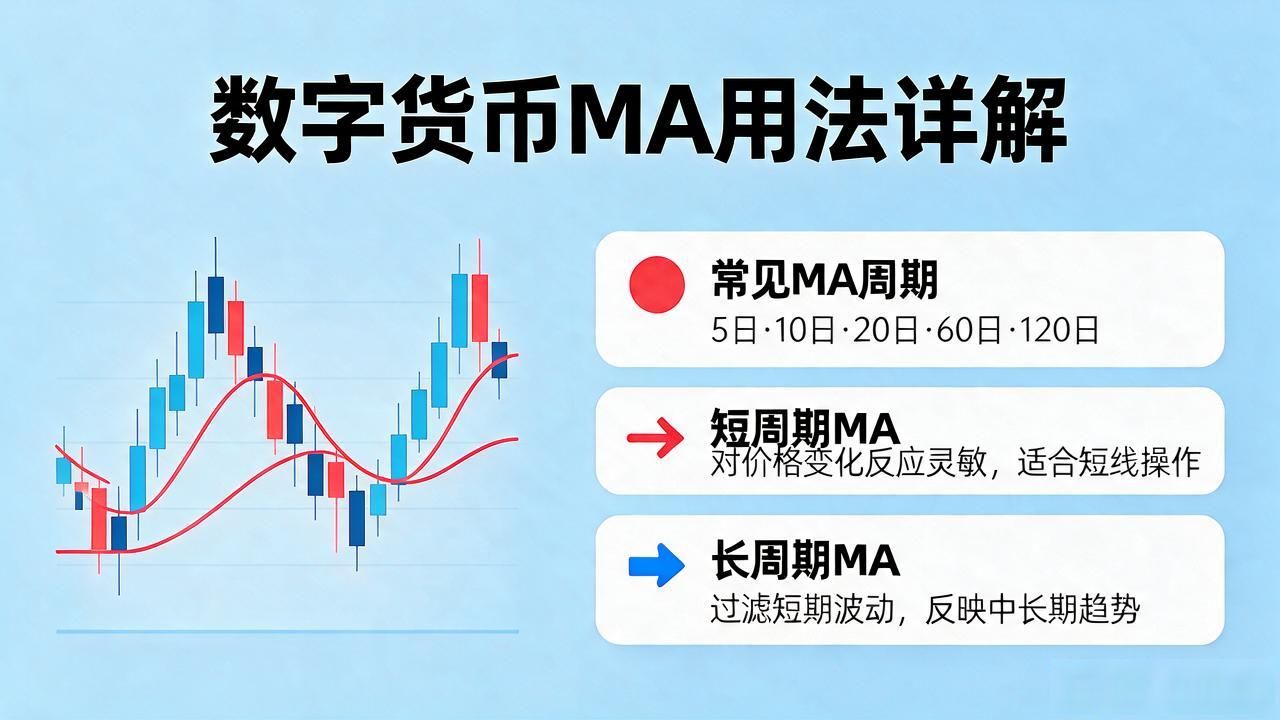 数字货币MA用法详解

常见MA周期
5日·10日·20日·60日·120日

短周期MA
对价格变化反应灵敏，适合短线操作

长周期MA
过滤短期波动，反映中长期趋势